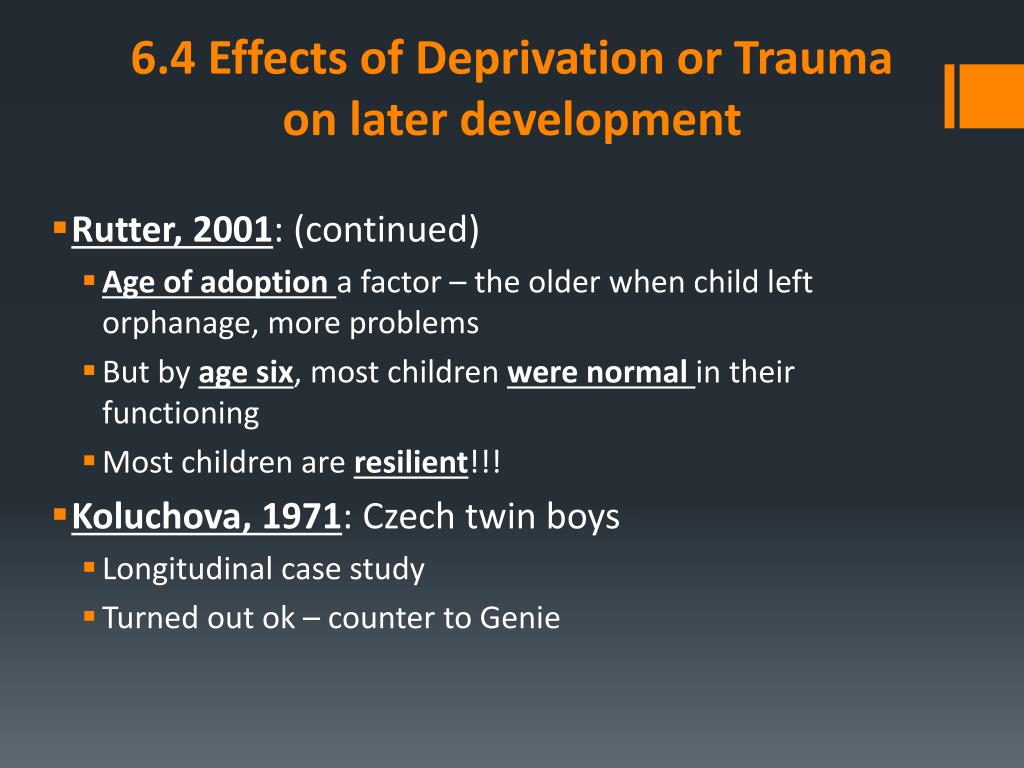 6.4 Effects of Deprivation or Trauma on later development

Rutter, 2001: (continued)
Age of adoption a factor – the older when child left orphanage, more problems
But by age six, most children were normal in their functioning
Most children are resilient!!!
Koluchova, 1971: Czech twin boys
Longitudinal case study
Turned out ok – counter to Genie